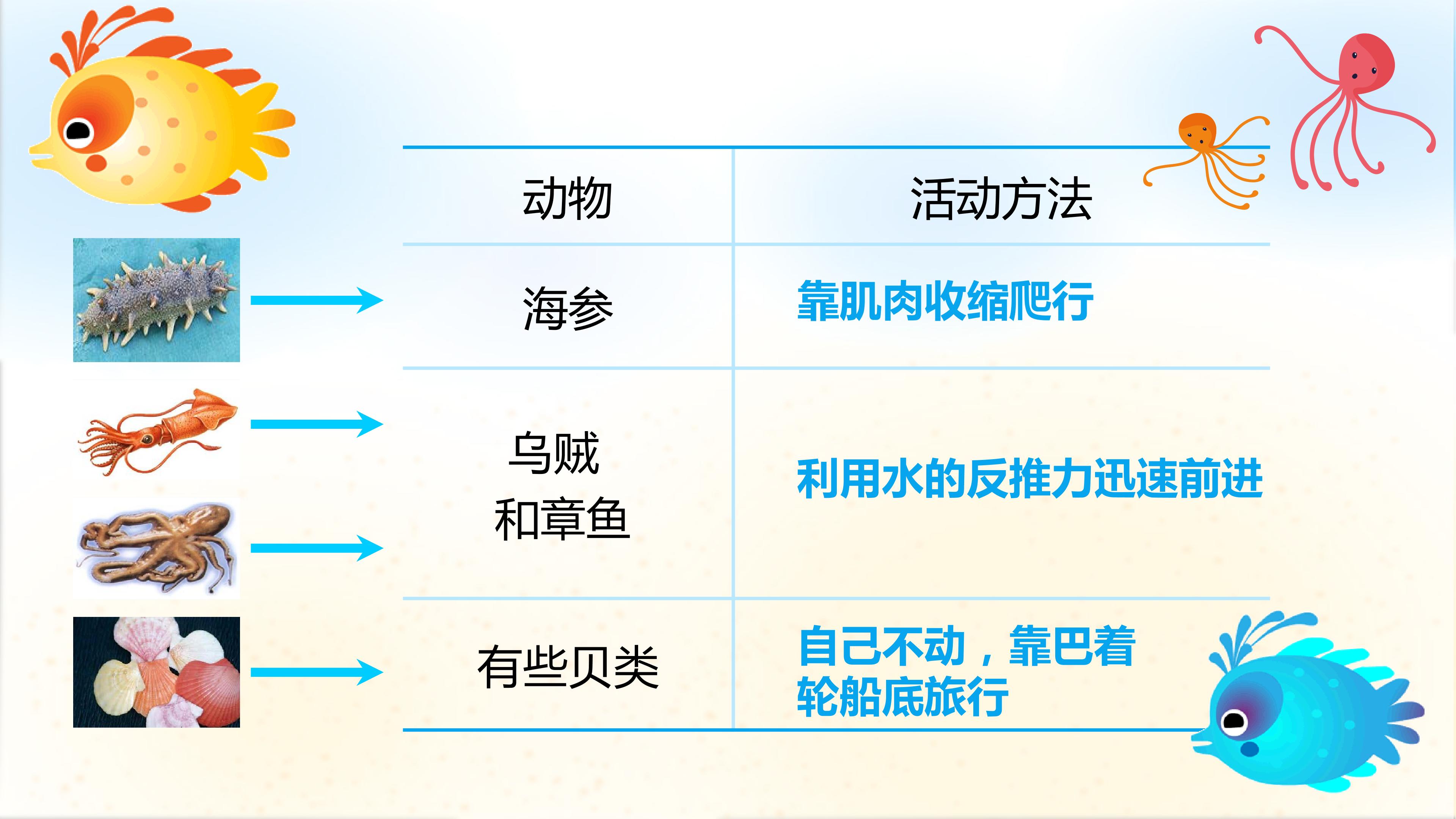 | 动物 | 活动方法 |
|---|---|
| 海参 | 靠肌肉收缩爬行 |
| 乌贼和章鱼 | 利用水的反推力迅速前进 |
| 有些贝类 | 自己不动，靠巴着轮船底旅行 |